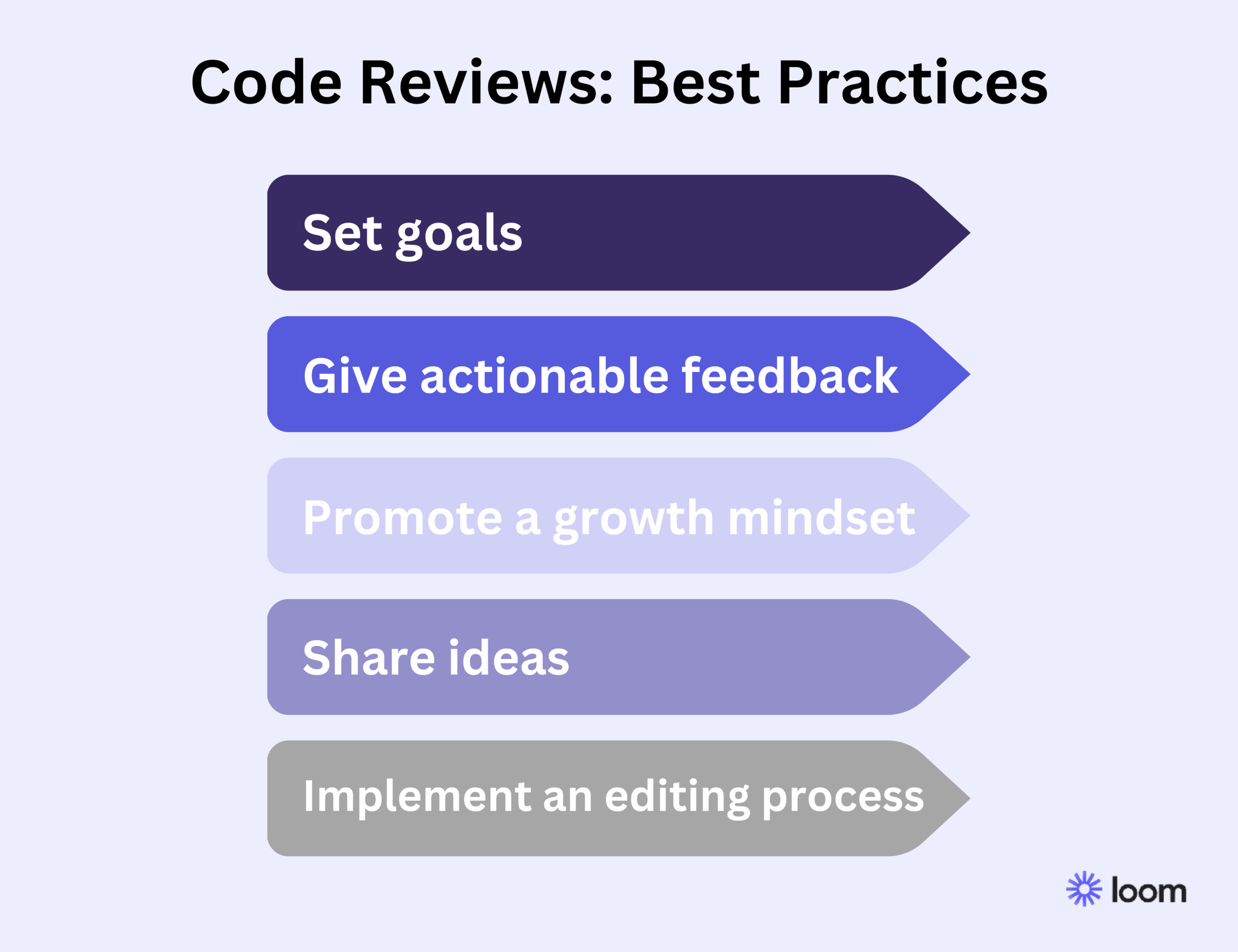 Code Reviews: Best Practices

Set goals

Give actionable feedback

Promote a growth mindset

Share ideas

Implement an editing process

loom